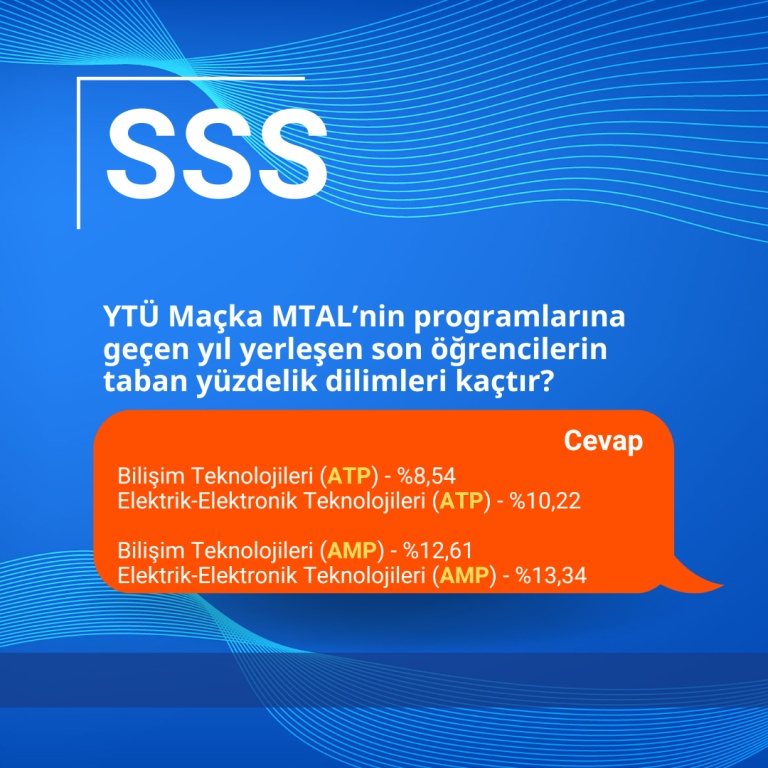 SSS

YTÜ Maçka MTAL’nin programlarına geçen yıl yerleşen son öğrencilerin taban yüzdelik dilimleri kaçtır?

Cevap

Bilişim Teknolojileri (ATP) - %8,54
Elektrik-Elektronik Teknolojileri (ATP) - %10,22

Bilişim Teknolojileri (AMP) - %12,61
Elektrik-Elektronik Teknolojileri (AMP) - %13,34